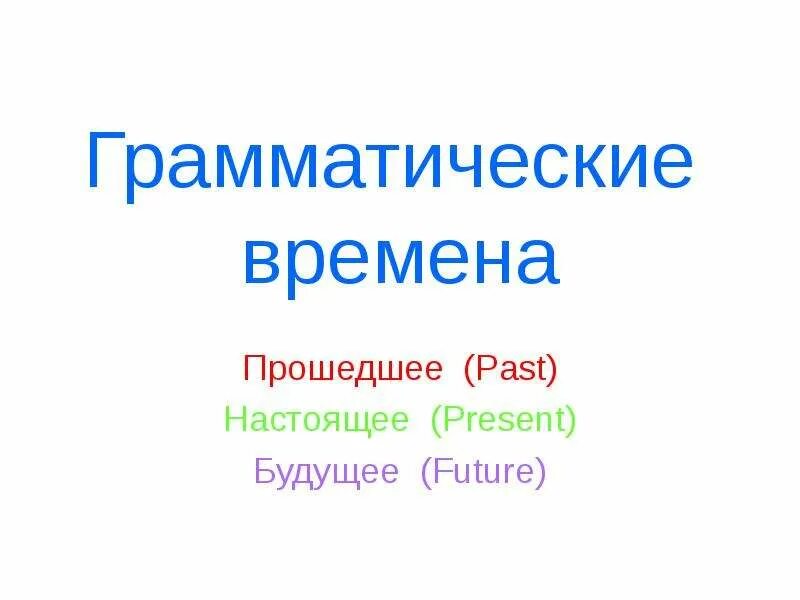 Грамматические времена

Прошедшее (Past)
Настоящее (Present)
Будущее (Future)